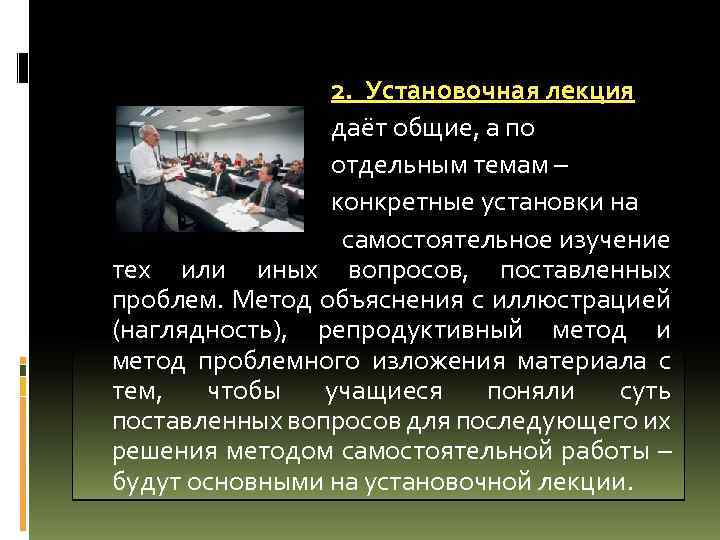 2. Установочная лекция

даёт общие, а по отдельным темам – конкретные установки на самостоятельное изучение тех или иных вопросов, поставленных проблем. Метод объяснения с иллюстрацией (наглядность), репродуктивный метод и метод проблемного изложения материала с тем, чтобы учащиеся поняли суть поставленных вопросов для последующего их решения методом самостоятельной работы – будут основными на установочной лекции.